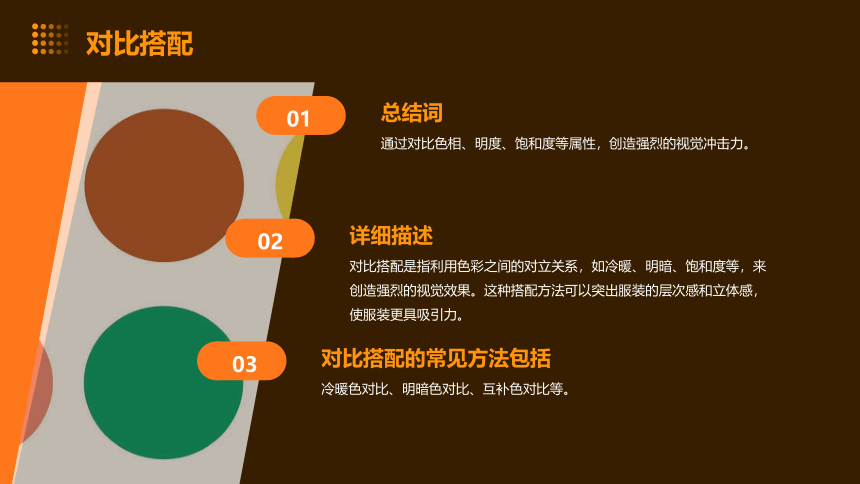 对比搭配

01

总结词

通过对比色相、明度、饱和度等属性，创造强烈的视觉冲击力。

02

详细描述

对比搭配是指利用色彩之间的对立关系，如冷暖、明暗、饱和度等，来创造强烈的视觉效果。这种搭配方法可以突出服装的层次感和立体感，使服装更具吸引力。

03

对比搭配的常见方法包括

冷暖色对比、明暗色对比、互补色对比等。